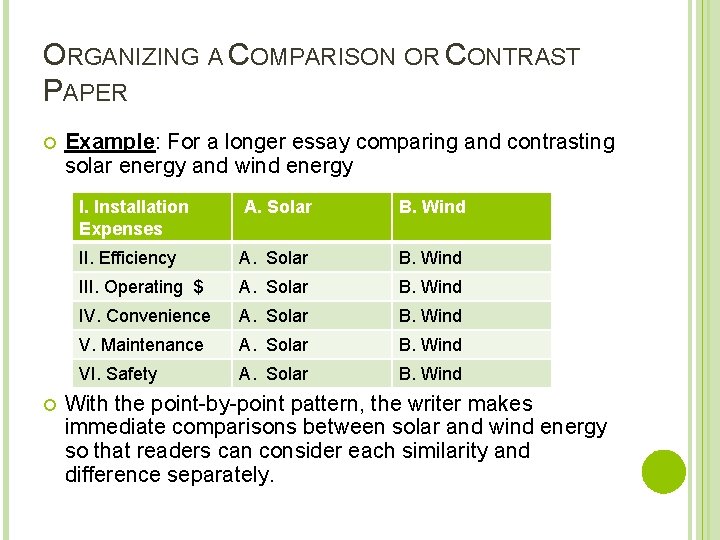 ORGANIZING A COMPARISON OR CONTRAST PAPER

Example: For a longer essay comparing and contrasting solar energy and wind energy

| I. Installation Expenses | A. Solar | B. Wind |
|---|---|---|
| II. Efficiency | A. Solar | B. Wind |
| III. Operating $ | A. Solar | B. Wind |
| IV. Convenience | A. Solar | B. Wind |
| V. Maintenance | A. Solar | B. Wind |
| VI. Safety | A. Solar | B. Wind |

With the point-by-point pattern, the writer makes immediate comparisons between solar and wind energy so that readers can consider each similarity and difference separately.